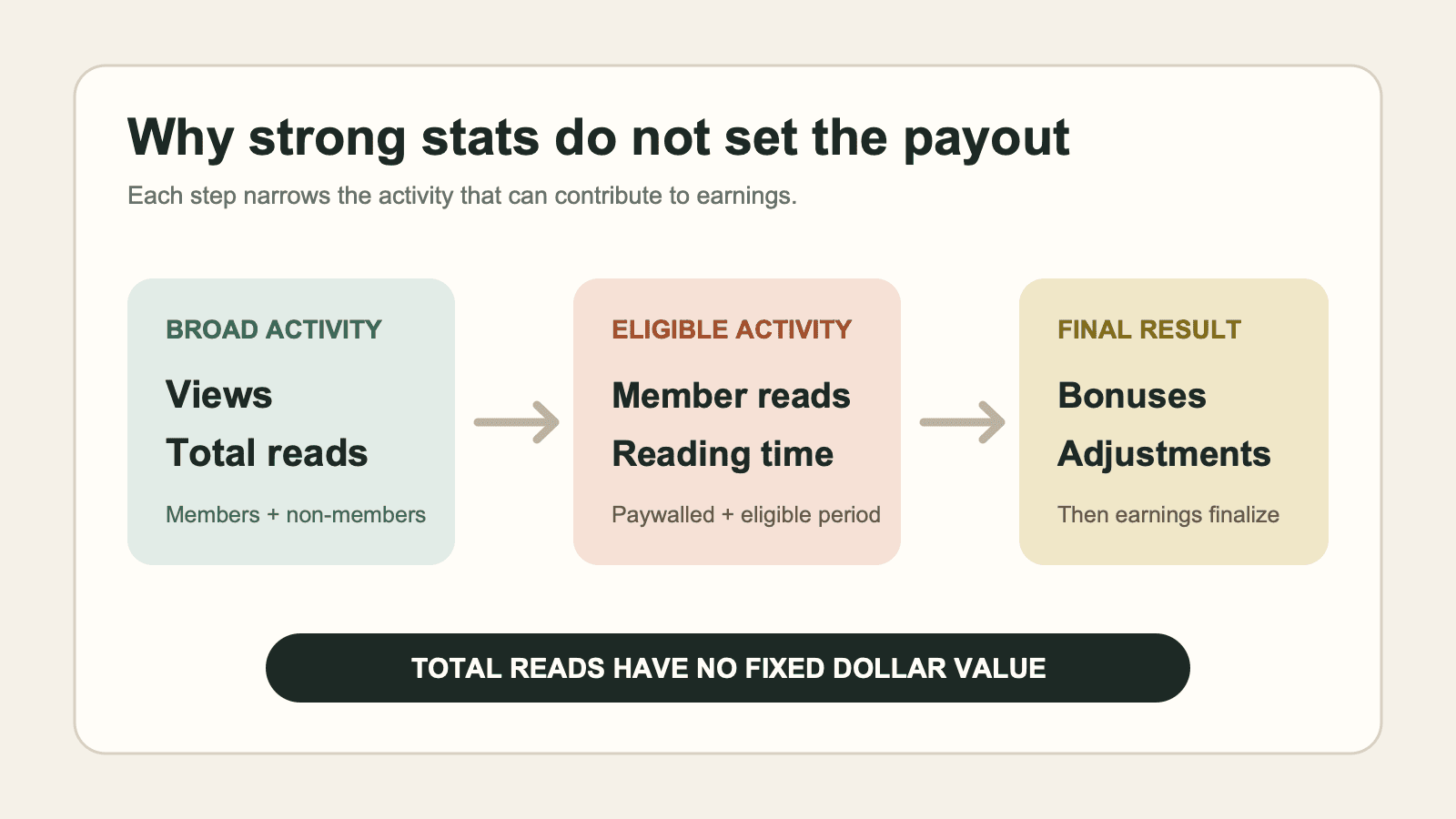 Why strong stats do not set the payout

Each step narrows the activity that can contribute to earnings.

BROAD ACTIVITY

Views

Total reads

Members + non-members

ELIGIBLE ACTIVITY

Member reads

Reading time

Paywalled + eligible period

FINAL RESULT

Bonuses

Adjustments

Then earnings finalize

TOTAL READS HAVE NO FIXED DOLLAR VALUE